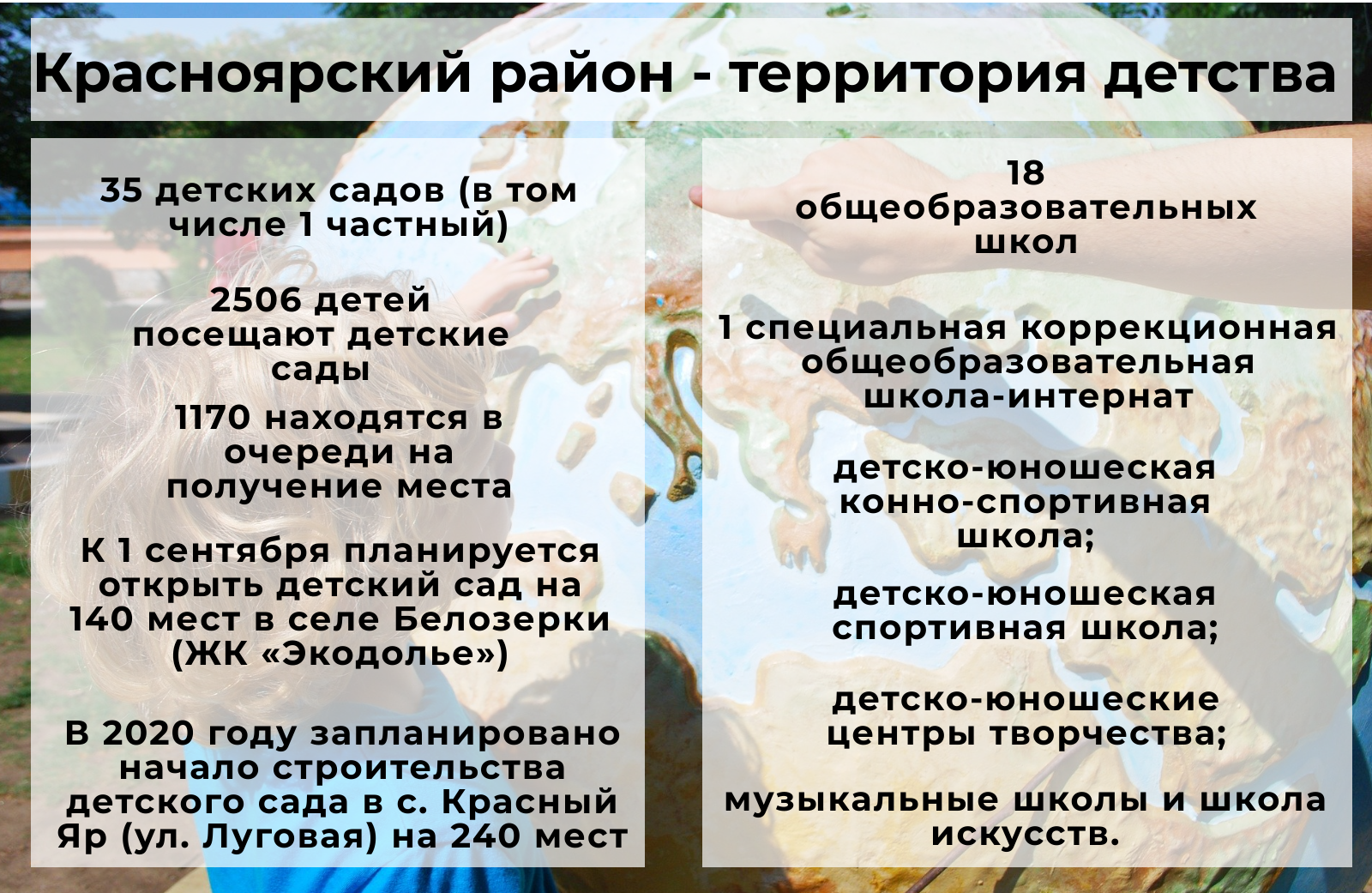 Красноярский район - территория детства

35 детских садов (в том числе 1 частный)

2506 детей посещают детские сады

1170 находятся в очереди на получение места

К 1 сентября планируется открыть детский сад на 140 мест в селе Белозерки (ЖК «Экодолье»)

В 2020 году запланировано начало строительства детского сада в с. Красный Яр (ул. Луговая) на 240 мест

18 общеобразовательных школ

1 специальная коррекционная общеобразовательная школа-интернат

детско-юношеская конно-спортивная школа;

детско-юношеская спортивная школа;

детско-юношеские центры творчества;

музыкальные школы и школа искусств.